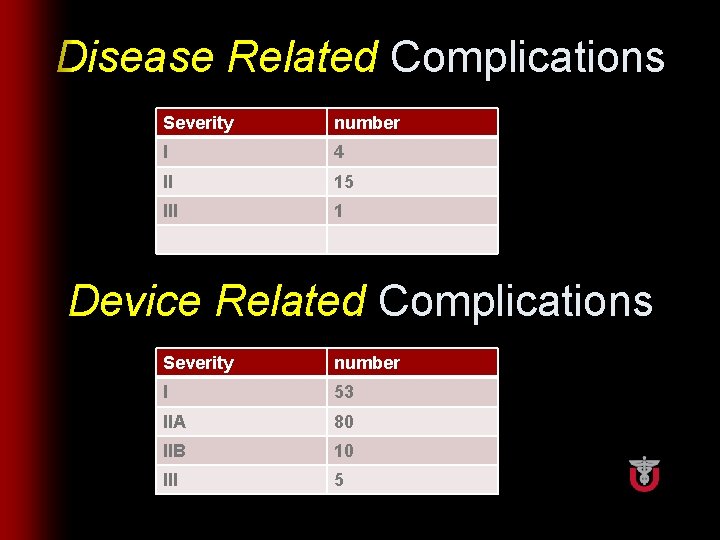 Disease Related Complications

| Severity | number |
|---|---|
| I | 4 |
| II | 15 |
| III | 1 |
| | |

Device Related Complications

| Severity | number |
|---|---|
| I | 53 |
| IIA | 80 |
| IIB | 10 |
| III | 5 |